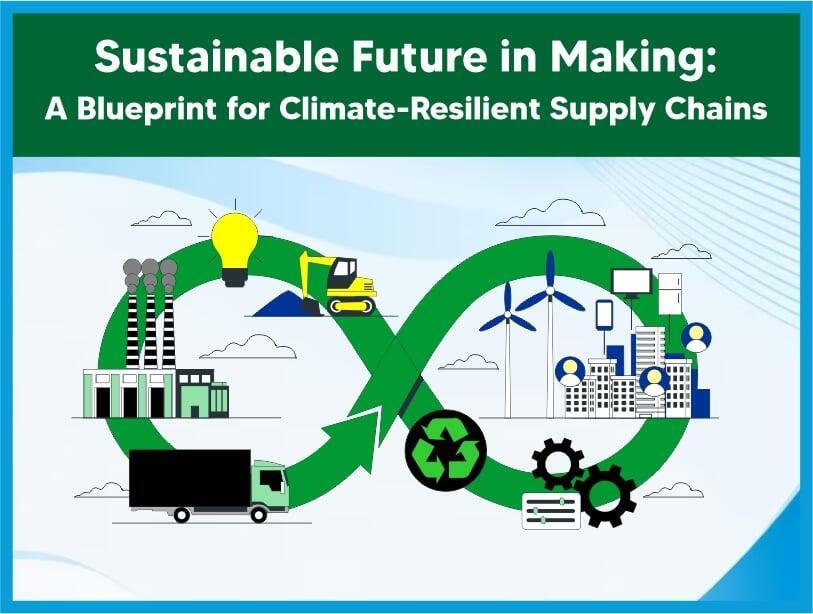 Sustainable Future in Making:
A Blueprint for Climate-Resilient Supply Chains